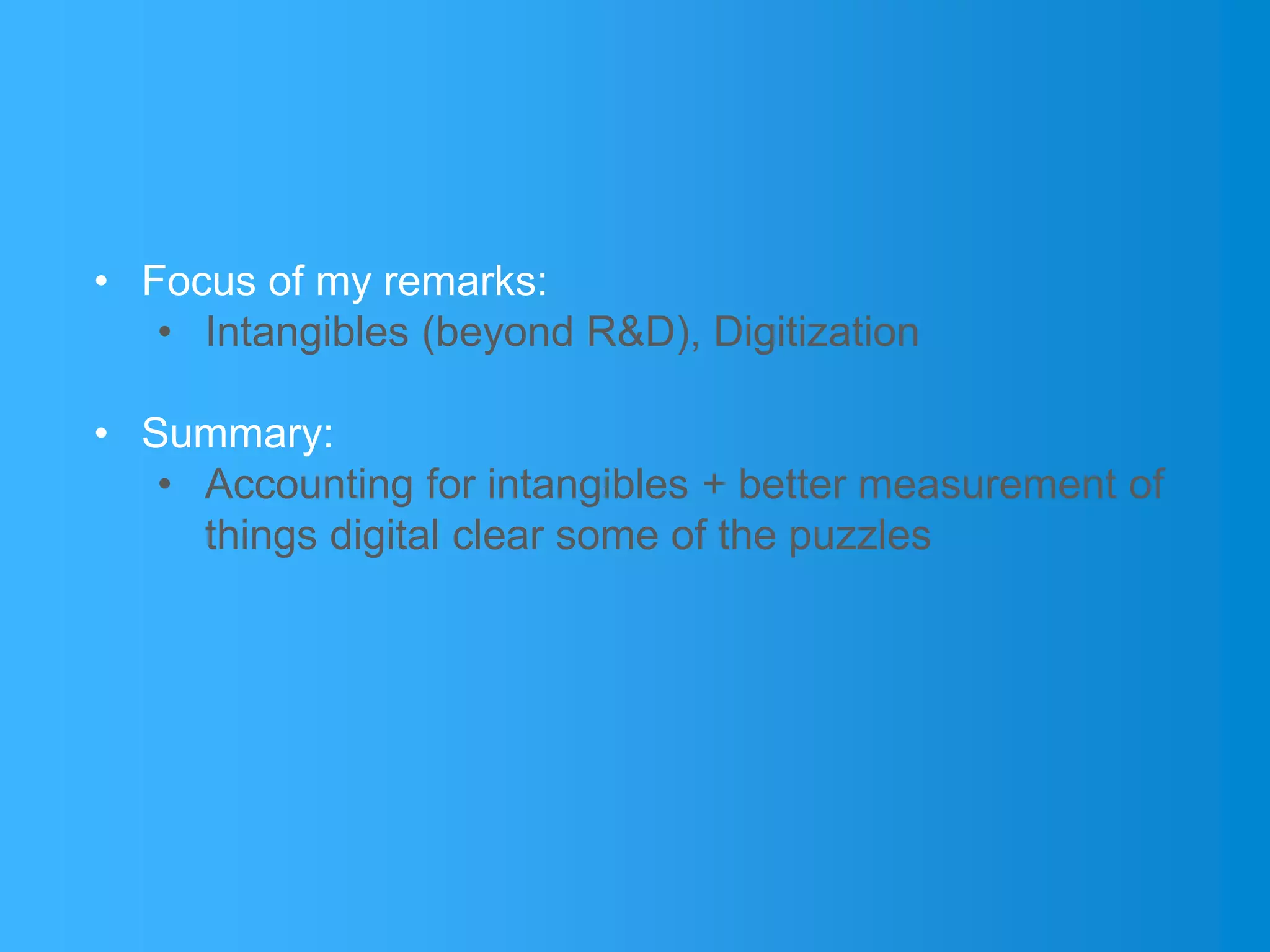 • Focus of my remarks:
  • Intangibles (beyond R&D), Digitization

• Summary:
  • Accounting for intangibles + better measurement of things digital clear some of the puzzles